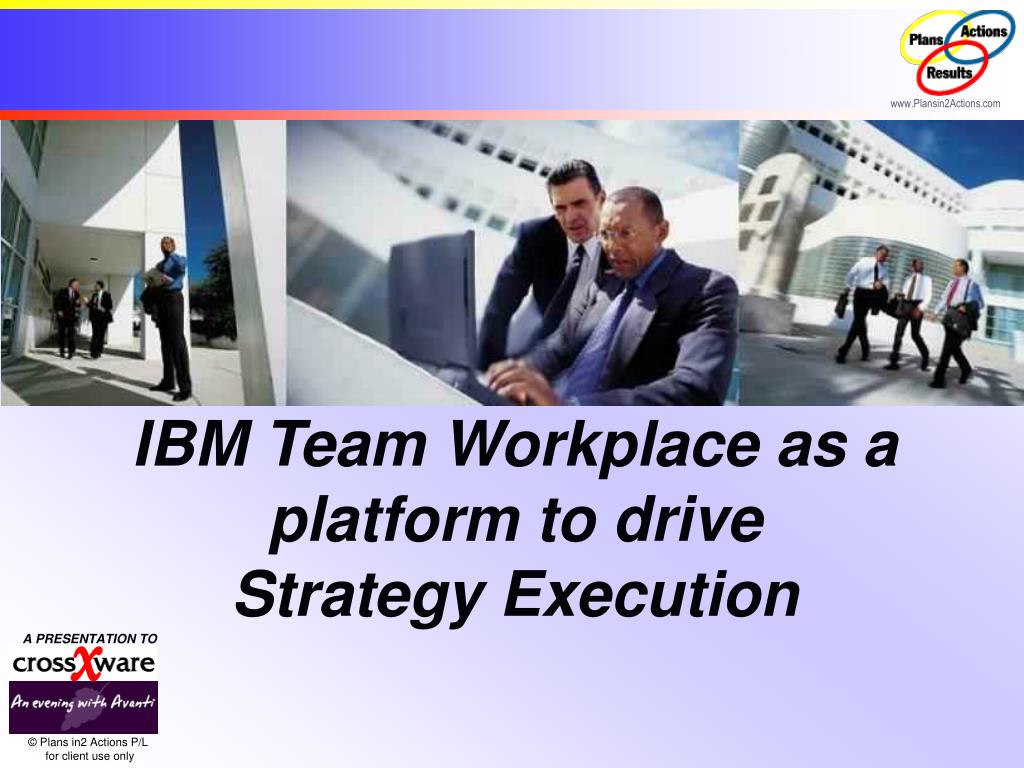 Plans Actions Results
www.Plansin2Actions.com

IBM Team Workplace as a platform to drive Strategy Execution

A PRESENTATION TO
crossXware
An evening with Avanti

© Plans in2 Actions P/L
for client use only